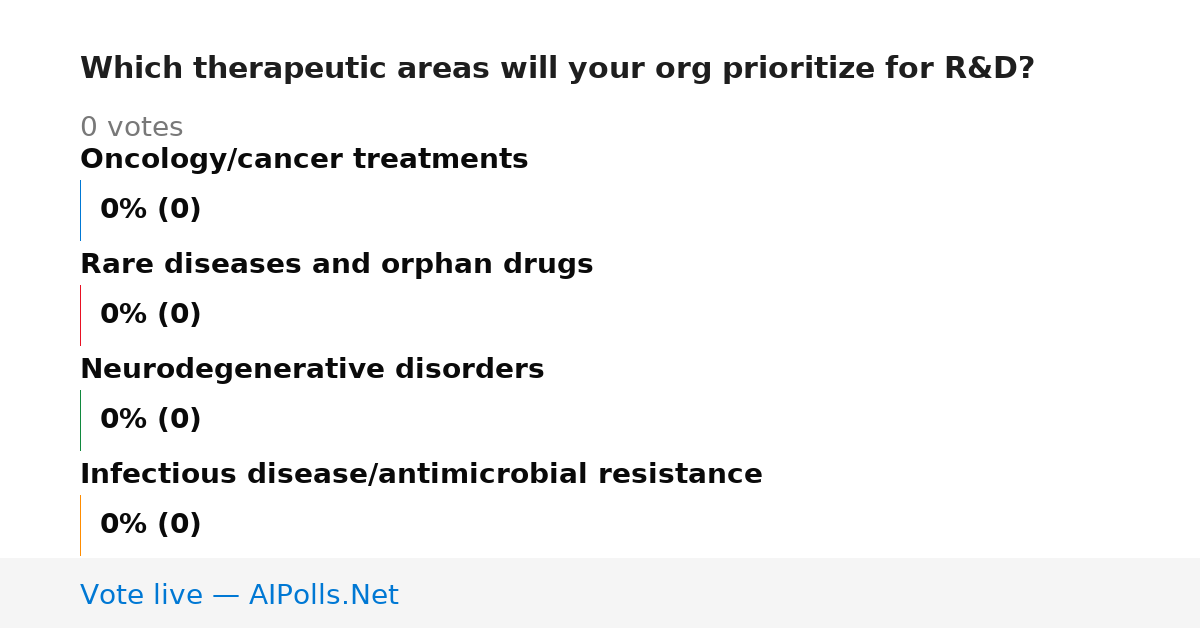 Which therapeutic areas will your org prioritize for R&D?

0 votes

Oncology/cancer treatments

0% (0)

Rare diseases and orphan drugs

0% (0)

Neurodegenerative disorders

0% (0)

Infectious disease/antimicrobial resistance

0% (0)

Vote live — AIPolls.Net